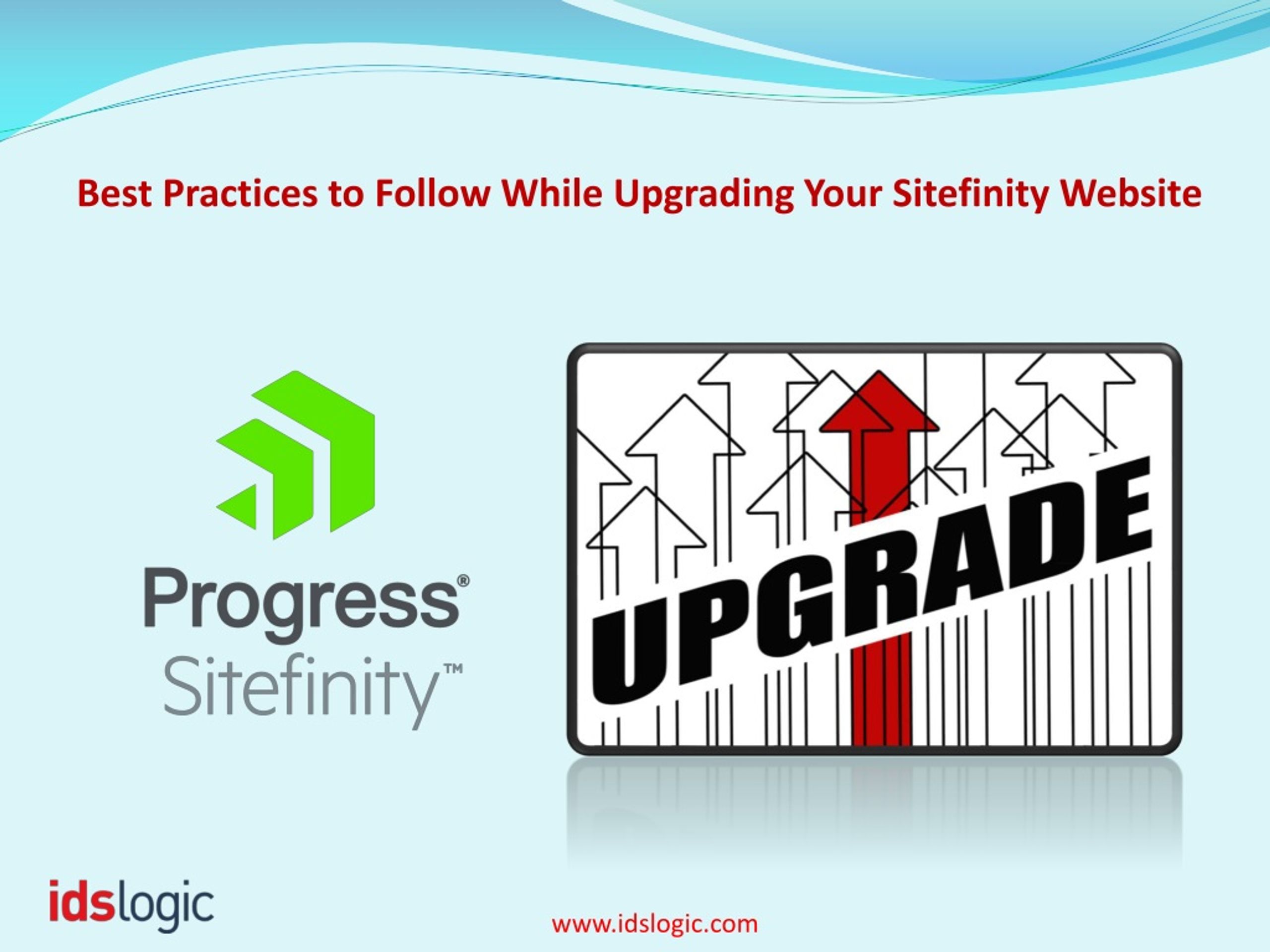 Best Practices to Follow While Upgrading Your Sitefinity Website

Progress®
Sitefinity™

UPGRADE

idslogic

www.idslogic.com